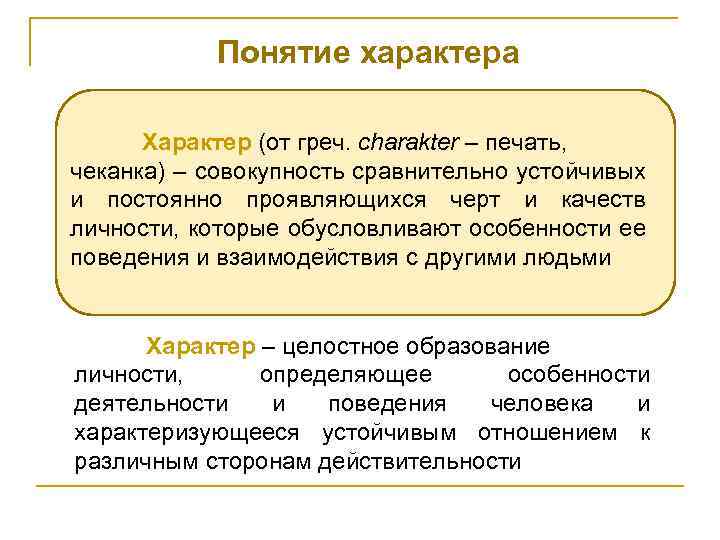 Понятие характера

Характер (от греч. charakter – печать, чеканка) – совокупность сравнительно устойчивых и постоянно проявляющихся черт и качеств личности, которые обусловливают особенности ее поведения и взаимодействия с другими людьми

Характер – целостное образование личности, определяющее особенности деятельности и поведения человека и характеризующееся устойчивым отношением к различным сторонам действительности